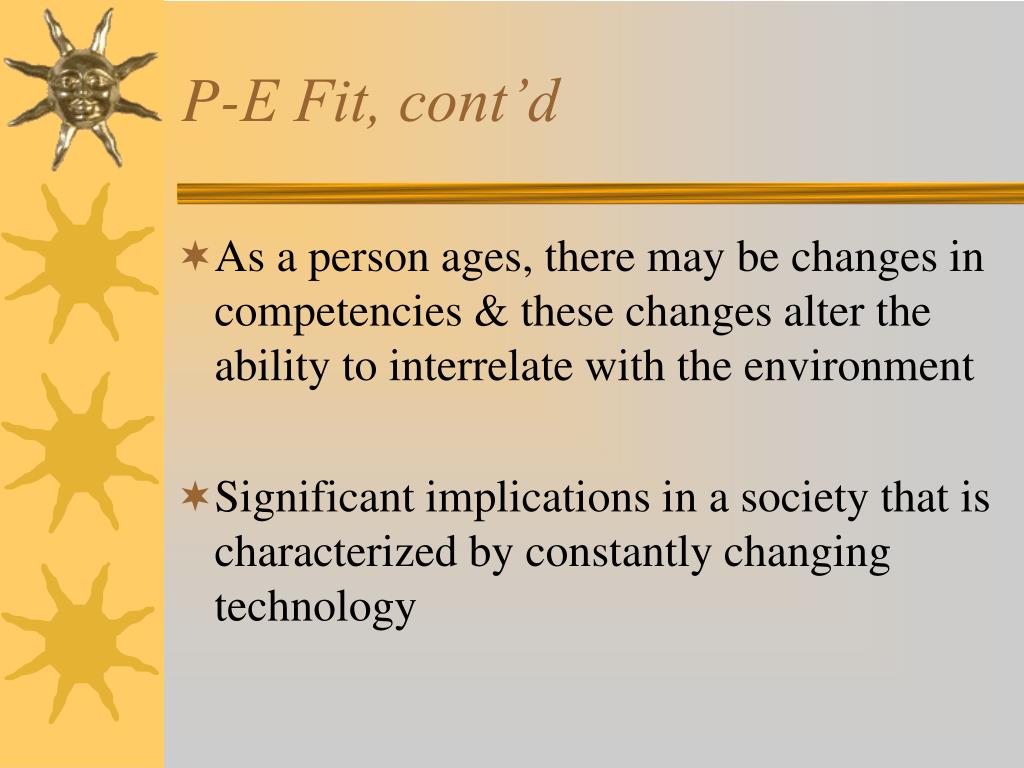 P-E Fit, cont’d

As a person ages, there may be changes in competencies & these changes alter the ability to interrelate with the environment

Significant implications in a society that is characterized by constantly changing technology